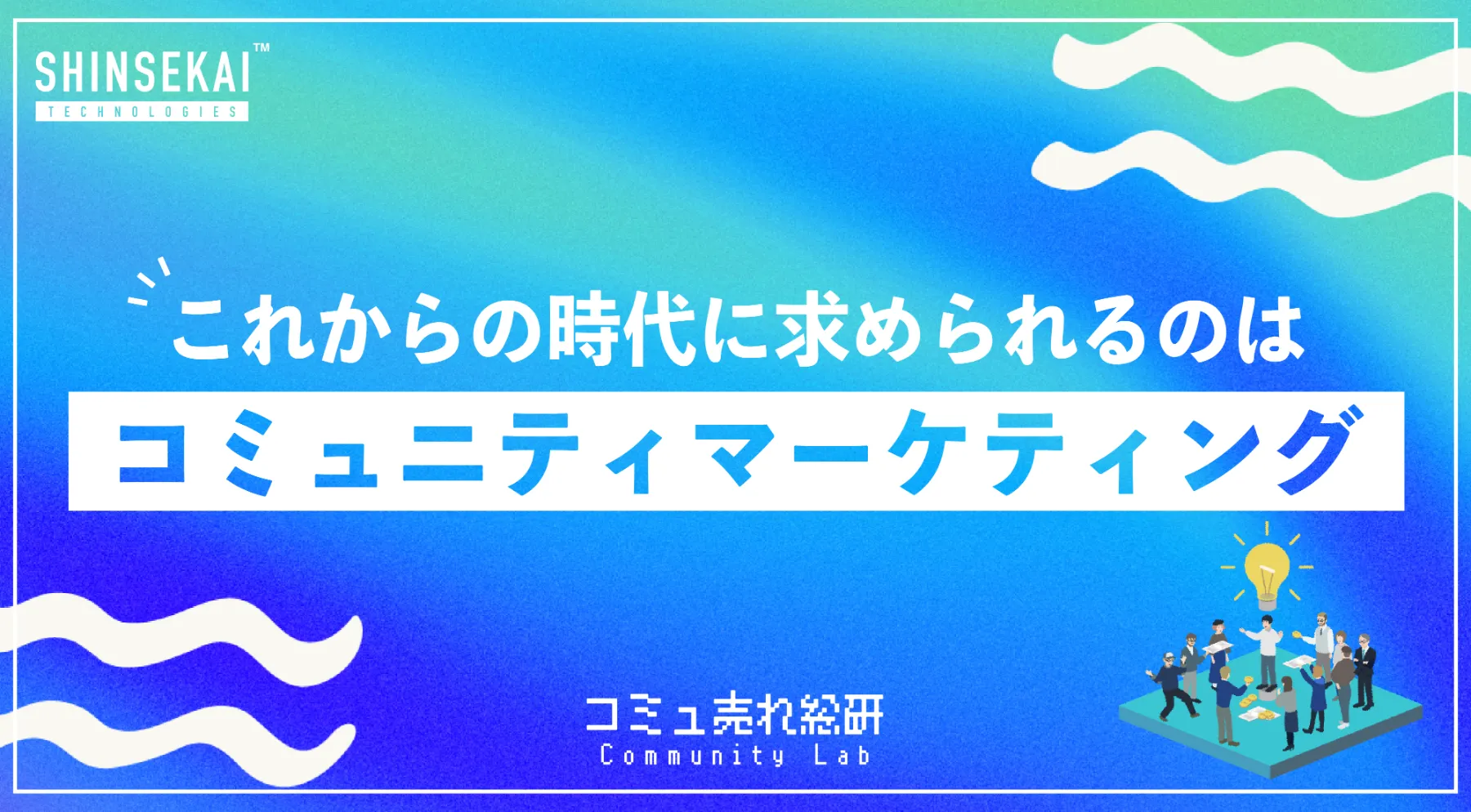 SHINSEKAI™
TECHNOLOGIES

これからの時代に求められるのは
コミュニティマーケティング

コミュ売れ総研
Community Lab